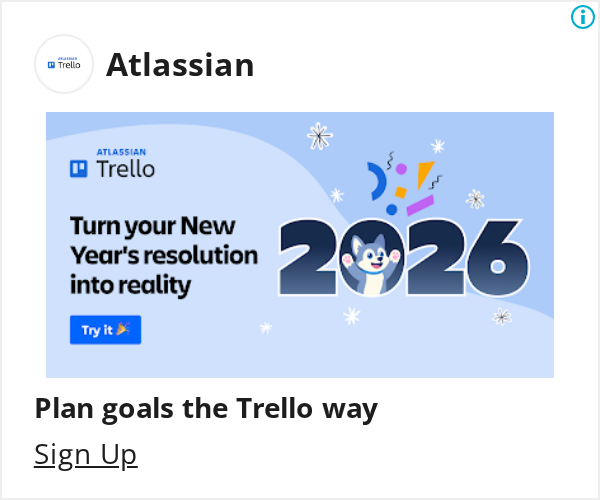 ATLASSIAN
Trello

Atlassian

ATLASSIAN
Trello

Turn your New Year's resolution into reality

Try it 🎉

2026

Plan goals the Trello way

Sign Up